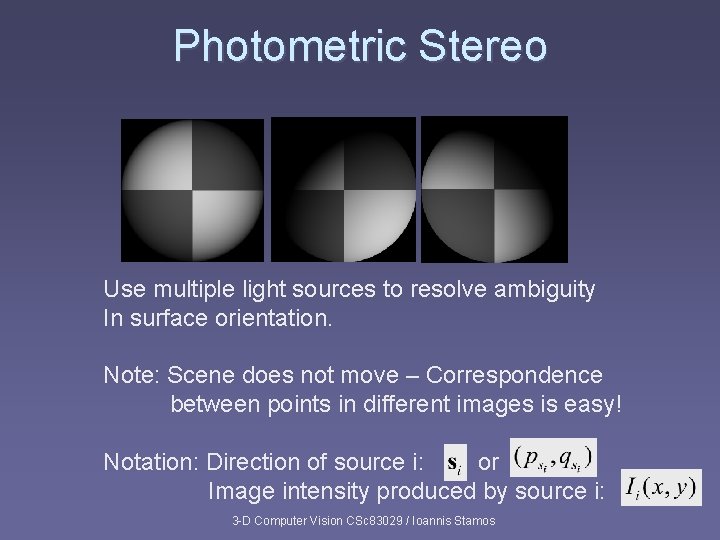 Photometric Stereo

Use multiple light sources to resolve ambiguity In surface orientation.

Note: Scene does not move – Correspondence between points in different images is easy!

Notation: Direction of source i: $\mathbf{s}_i$ or $(p_{s_i}, q_{s_i})$
Image intensity produced by source i: $I_i(x, y)$

3-D Computer Vision CSc83029 / Ioannis Stamos